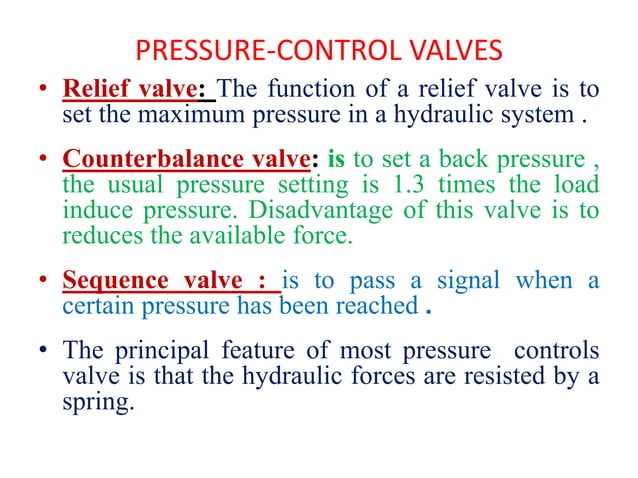 PRESSURE-CONTROL VALVES

• Relief valve: The function of a relief valve is to set the maximum pressure in a hydraulic system .

• Counterbalance valve: is to set a back pressure , the usual pressure setting is 1.3 times the load induce pressure. Disadvantage of this valve is to reduces the available force.

• Sequence valve : is to pass a signal when a certain pressure has been reached .

• The principal feature of most pressure controls valve is that the hydraulic forces are resisted by a spring.